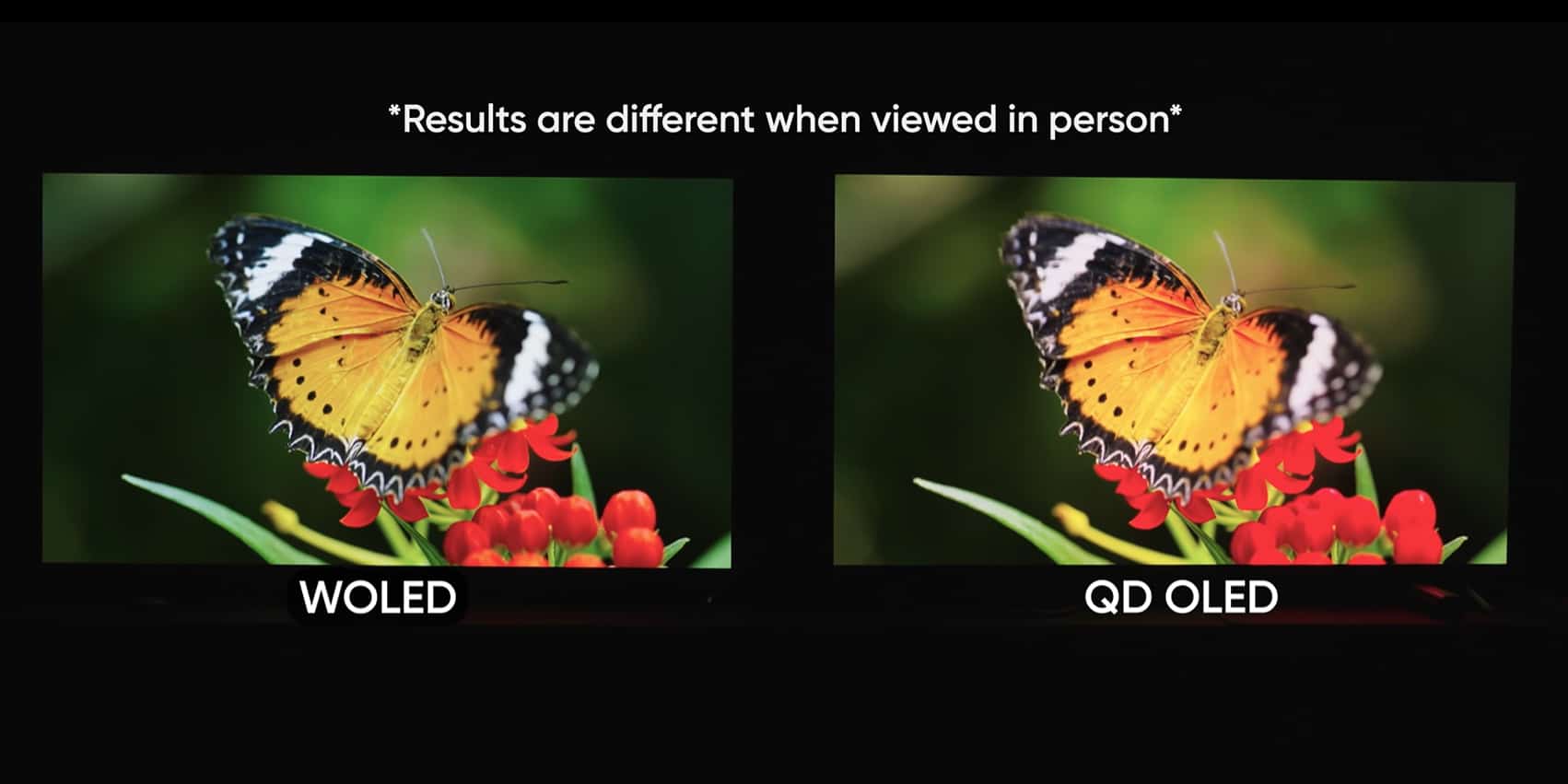 *Results are different when viewed in person*

WOLED

QD OLED